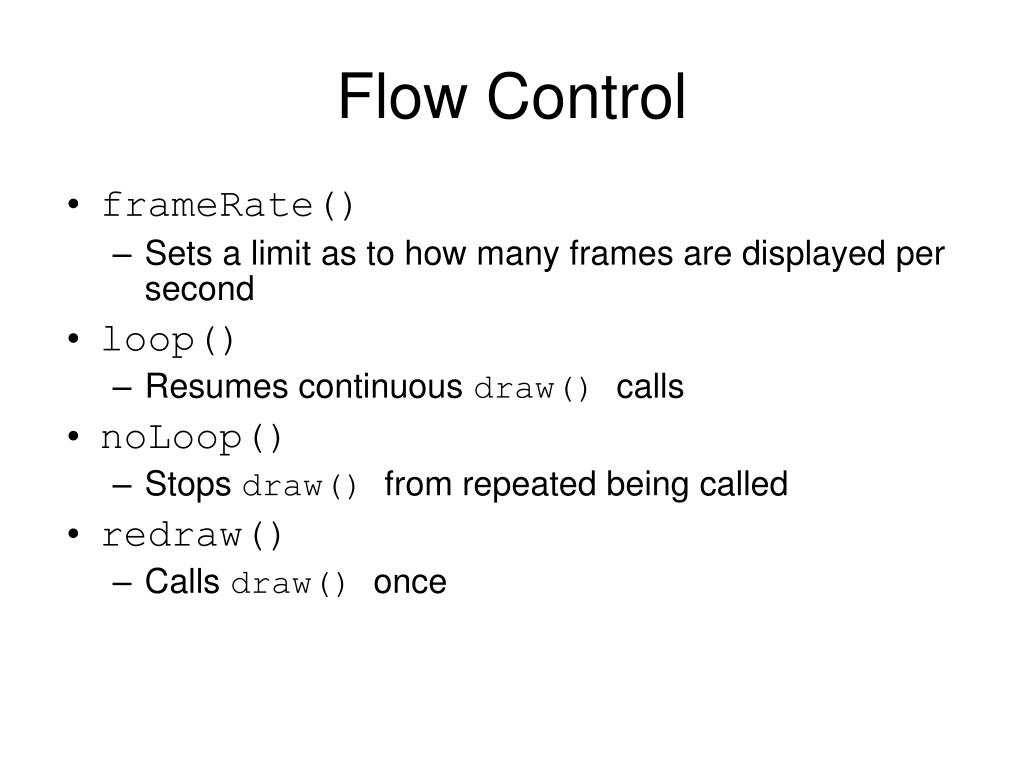 Flow Control

• frameRate()
– Sets a limit as to how many frames are displayed per second
• loop()
– Resumes continuous draw() calls
• noLoop()
– Stops draw() from repeated being called
• redraw()
– Calls draw() once